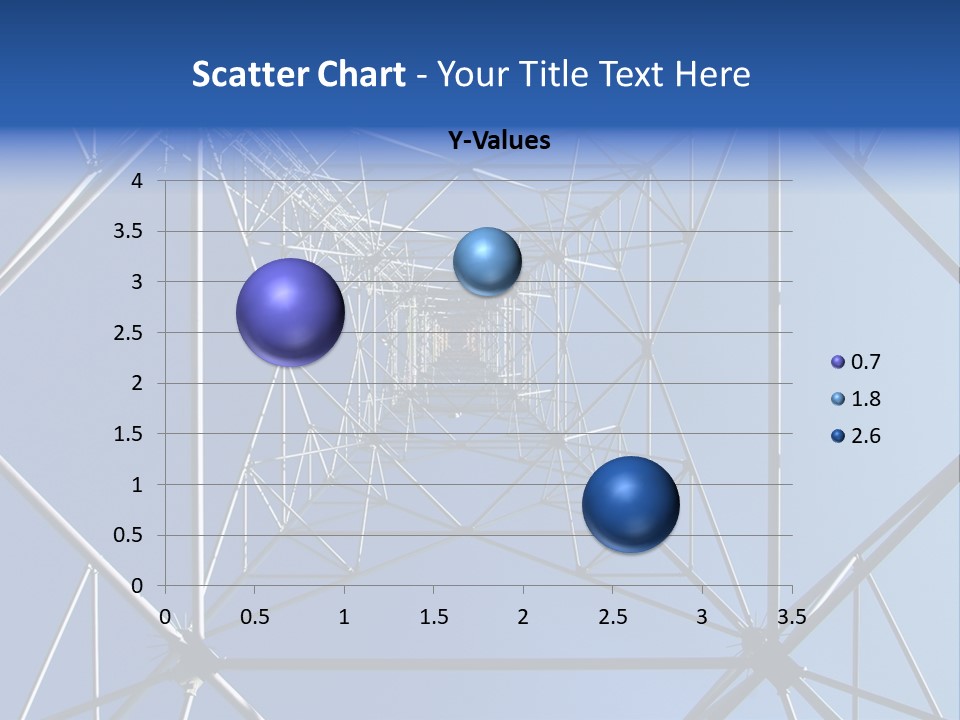 Scatter Chart - Your Title Text Here

Y-Values

4
3.5
3
2.5
2
1.5
1
0.5
0

0 0.5 1 1.5 2 2.5 3 3.5

0.7
1.8
2.6